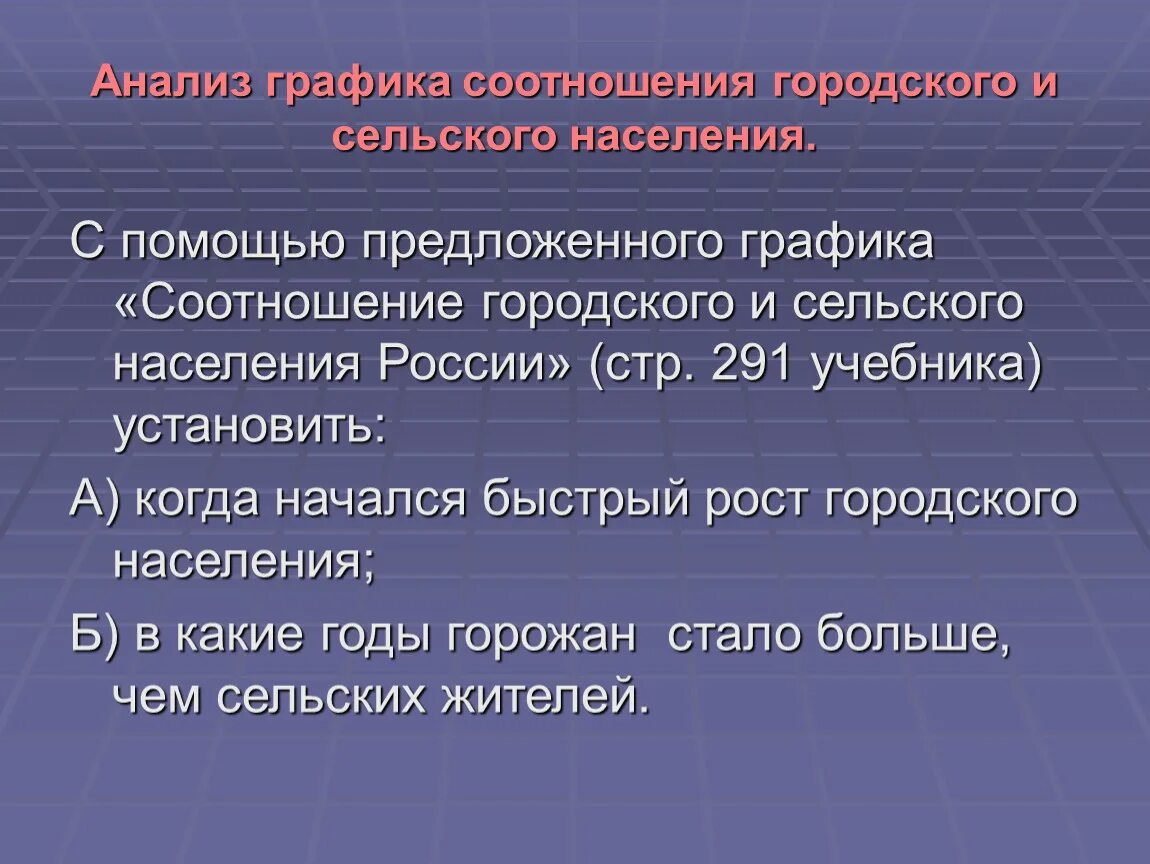 Анализ графика соотношения городского и сельского населения.

С помощью предложенного графика «Соотношение городского и сельского населения России» (стр. 291 учебника) установить:

А) когда начался быстрый рост городского населения;

Б) в какие годы горожан стало больше, чем сельских жителей.